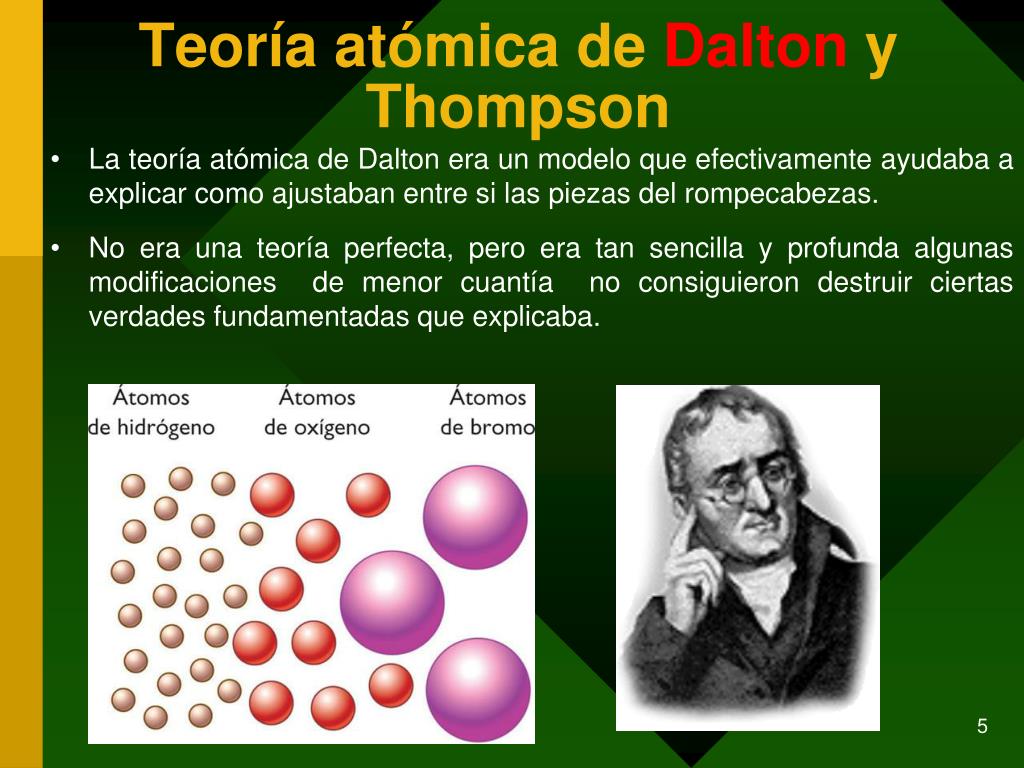 Teoría atómica de Dalton y Thompson

• La teoría atómica de Dalton era un modelo que efectivamente ayudaba a explicar como ajustaban entre si las piezas del rompecabezas.

• No era una teoría perfecta, pero era tan sencilla y profunda algunas modificaciones de menor cuantía no consiguieron destruir ciertas verdades fundamentadas que explicaba.

Átomos de hidrógeno

Átomos de oxígeno

Átomos de bromo

5